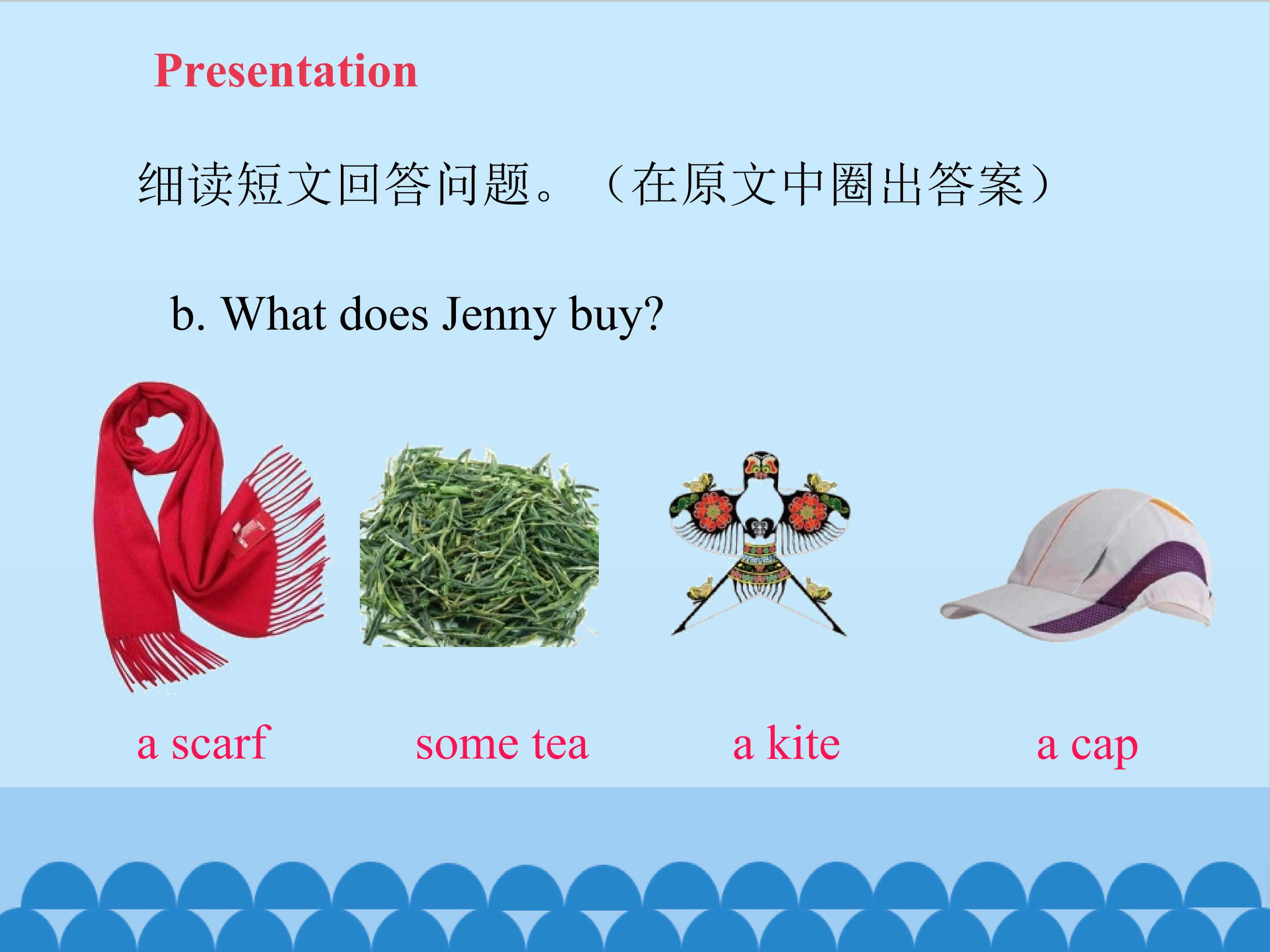 Presentation

细读短文回答问题。（在原文中圈出答案）

b. What does Jenny buy?

a scarf some tea a kite a cap